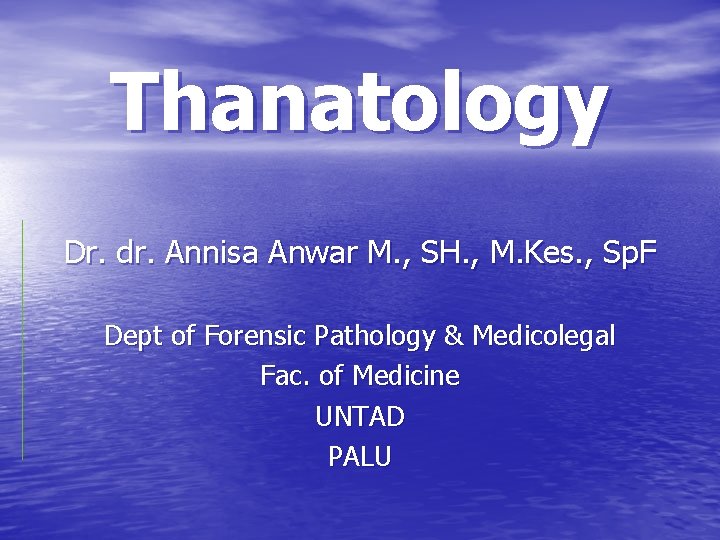 Thanatology

Dr. dr. Annisa Anwar M., SH., M.Kes., SpF

Dept of Forensic Pathology & Medicolegal
Fac. of Medicine
UNTAD
PALU